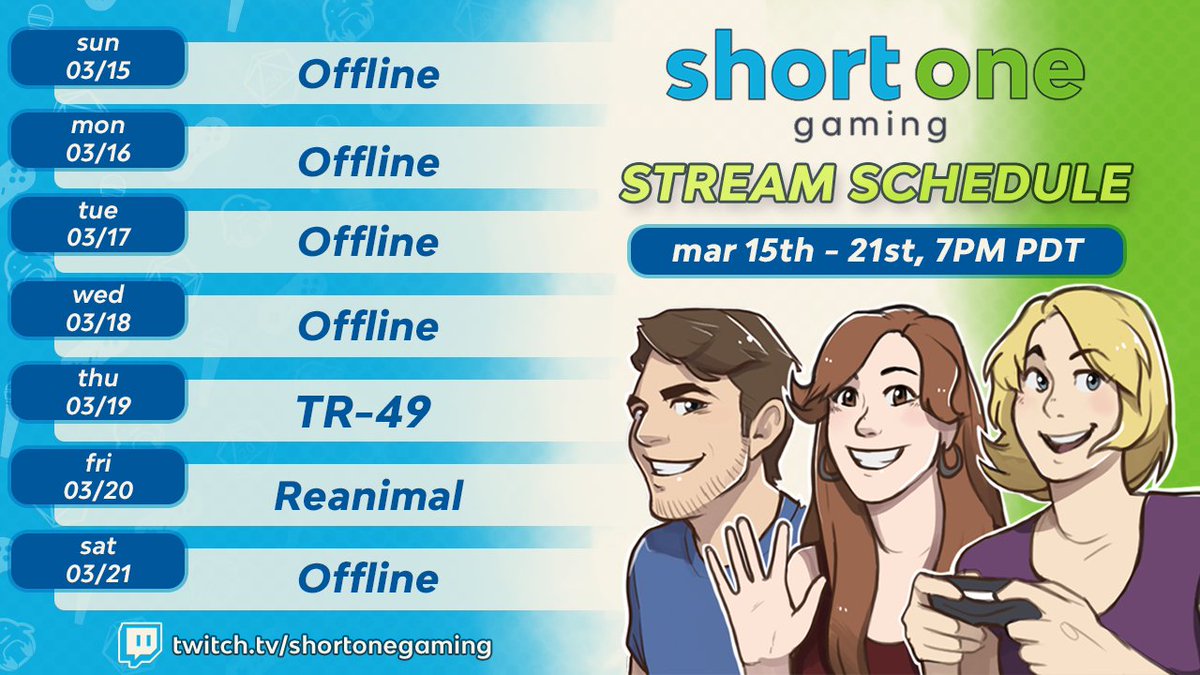 sun
03/15
Offline

mon
03/16
Offline

tue
03/17
Offline

wed
03/18
Offline

thu
03/19
TR-49

fri
03/20
Reanimal

sat
03/21
Offline

twitch.tv/shortonegaming

short one
gaming

STREAM SCHEDULE

mar 15th - 21st, 7PM PDT